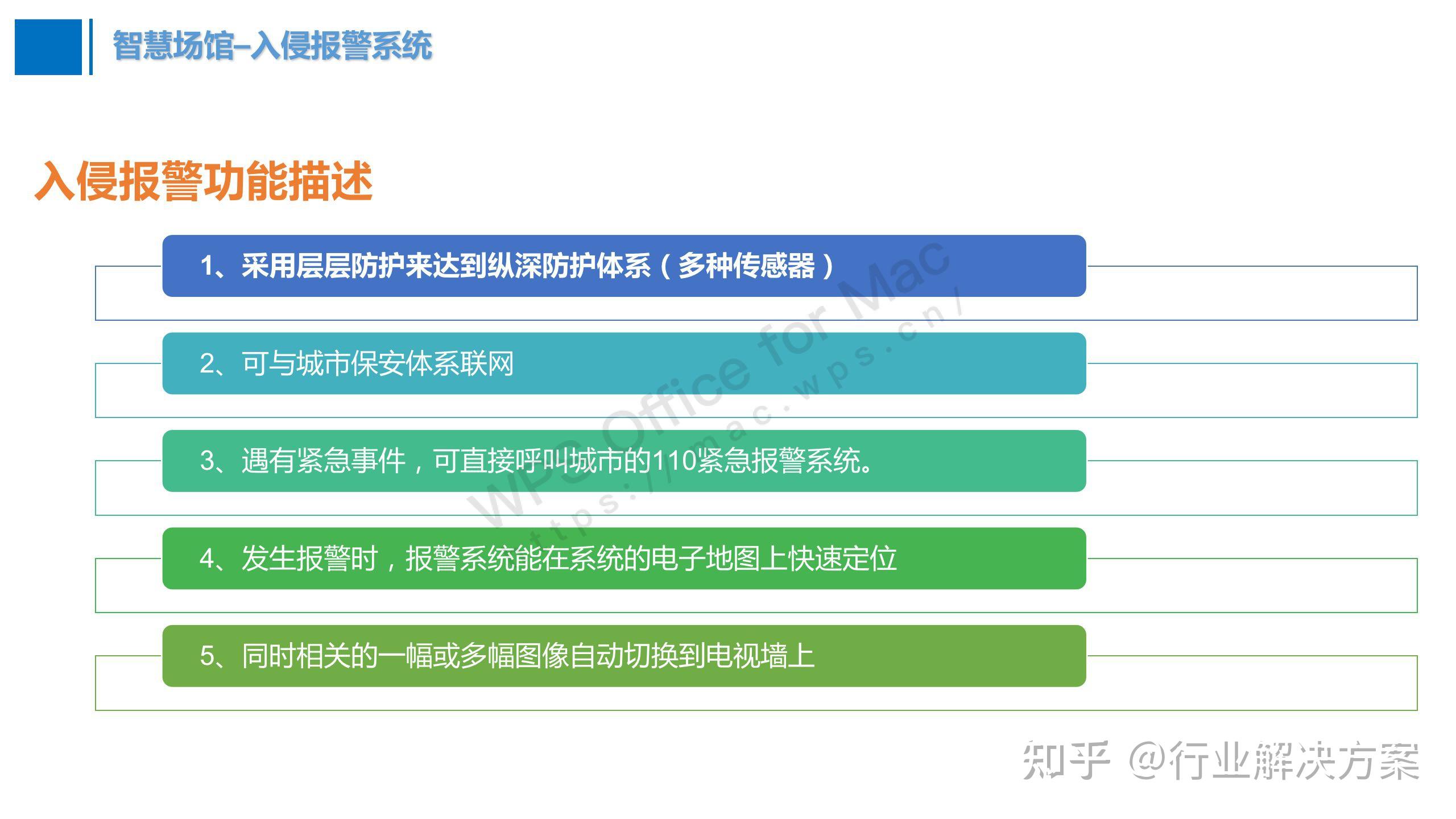 智慧场馆–入侵报警系统

入侵报警功能描述

1、采用层层防护来达到纵深防护体系（多种传感器）

2、可与城市保安体系联网

3、遇有紧急事件，可直接呼叫城市的110紧急报警系统。

4、发生报警时，报警系统能在系统的电子地图上快速定位

5、同时相关的一幅或多幅图像自动切换到电视墙上

WPS Office for Mac
https://mac.wps.cn/

知乎 @行业解决方案